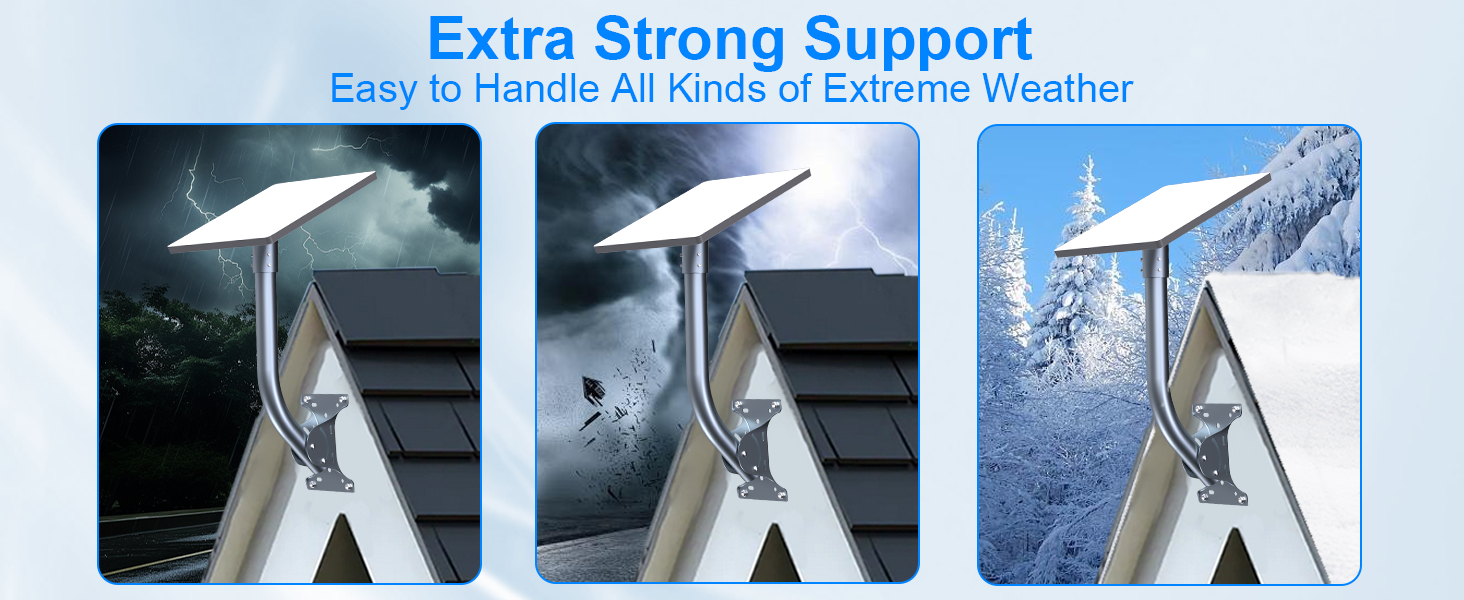 Extra Strong Support
Easy to Handle All Kinds of Extreme Weather